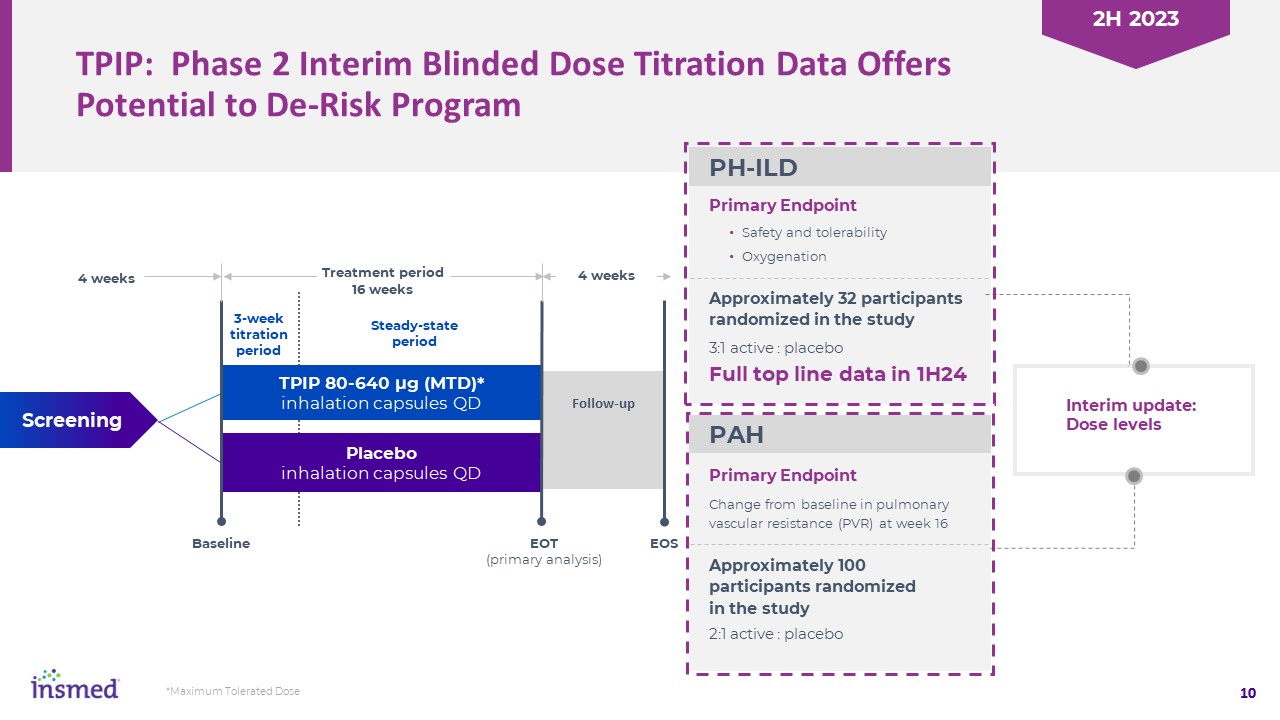 2H 2023

TPIP: Phase 2 Interim Blinded Dose Titration Data Offers Potential to De-Risk Program

4 weeks

Treatment period
16 weeks

4 weeks

3-week titration period

Steady-state period

Screening

TPIP 80-640 µg (MTD)*
inhalation capsules QD

Placebo
inhalation capsules QD

Follow-up

Baseline

EOT
(primary analysis)

EOS

PH-ILD

Primary Endpoint

• Safety and tolerability
• Oxygenation

Approximately 32 participants randomized in the study

3:1 active : placebo

Full top line data in 1H24

PAH

Primary Endpoint

Change from baseline in pulmonary vascular resistance (PVR) at week 16

Approximately 100 participants randomized in the study

2:1 active : placebo

Interim update:
Dose levels

insmed

*Maximum Tolerated Dose

10